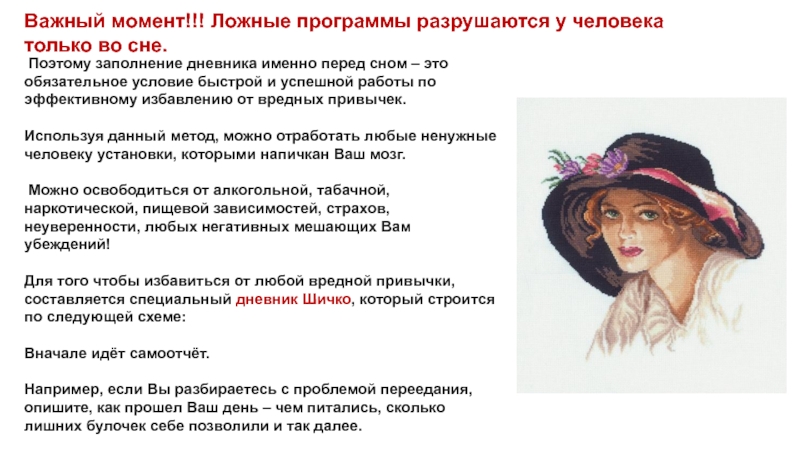 Важный момент!!! Ложные программы разрушаются у человека только во сне.

Поэтому заполнение дневника именно перед сном – это обязательное условие быстрой и успешной работы по эффективному избавлению от вредных привычек.

Используя данный метод, можно отработать любые ненужные человеку установки, которыми напичкан Ваш мозг.

Можно освободиться от алкогольной, табачной, наркотической, пищевой зависимостей, страхов, неуверенности, любых негативных мешающих Вам убеждений!

Для того чтобы избавиться от любой вредной привычки, составляется специальный дневник Шичко, который строится по следующей схеме:

Вначале идёт самоотчёт.

Например, если Вы разбираетесь с проблемой переедания, опишите, как прошел Ваш день – чем питались, сколько лишних булочек себе позволили и так далее.